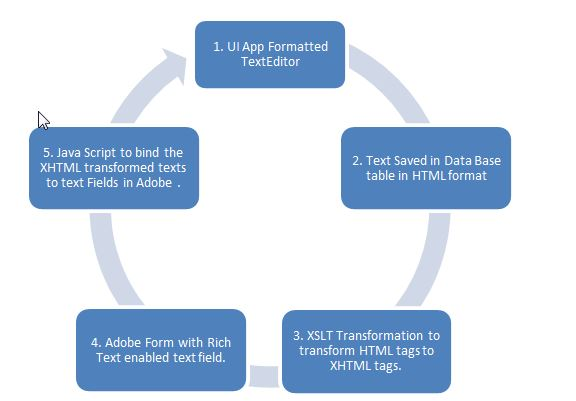 1. UI App Formatted TextEditor

2. Text Saved in Data Base table in HTML format

3. XSLT Transformation to transform HTML tags to XHTML tags.

4. Adobe Form with Rich Text enabled text field.

5. Java Script to bind the XHTML transformed texts to text Fields in Adobe .